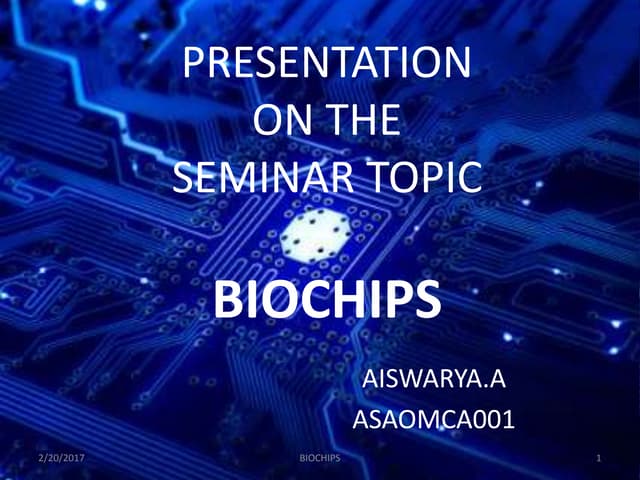 PRESENTATION ON THE SEMINAR TOPIC

BIOCHIPS

AISWARYA.A
ASAOMCA001

2/20/2017 BIOCHIPS 1